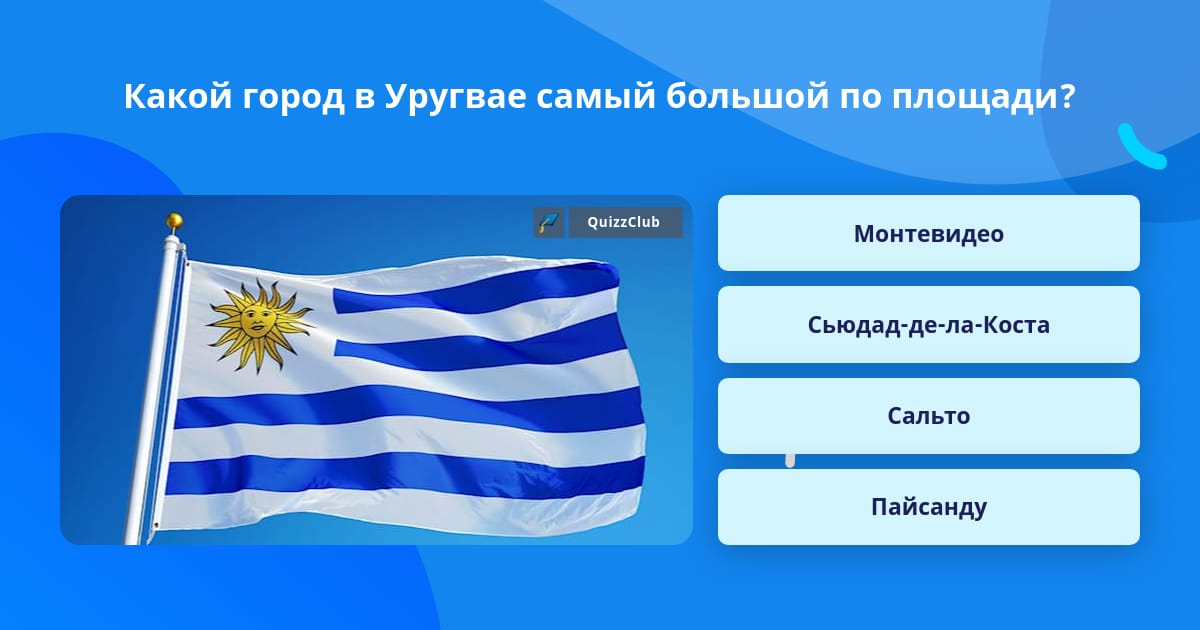 Какой город в Уругвае самый большой по площади?

QuizzClub

Монтевидео

Сьюдад-де-ла-Коста

Сальто

Пайсанду